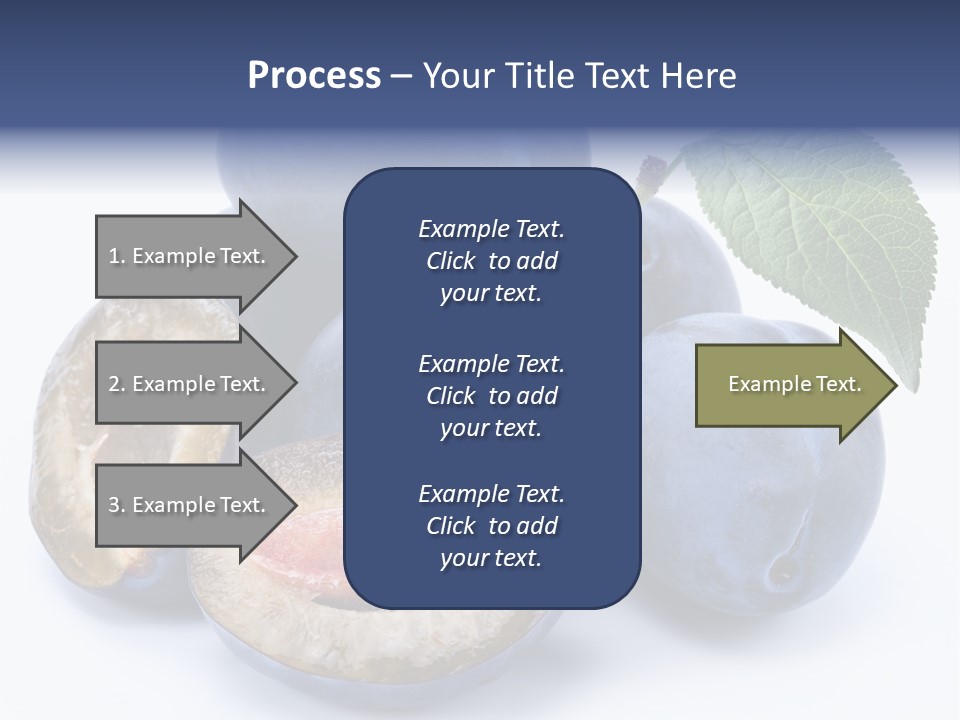 Process – Your Title Text Here

1. Example Text.

2. Example Text.

3. Example Text.

Example Text. Click to add your text.

Example Text. Click to add your text.

Example Text. Click to add your text.

Example Text.